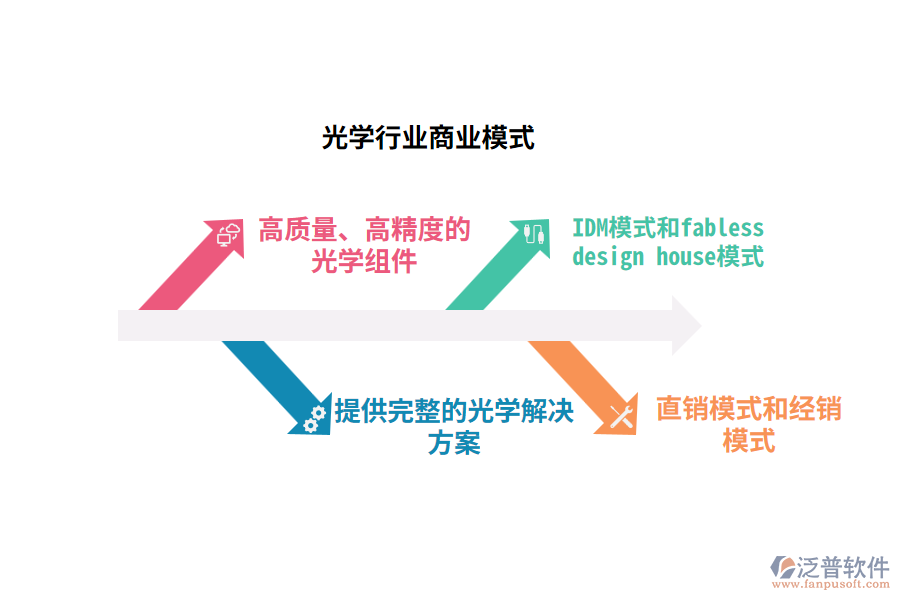 光学行业商业模式

高质量、高精度的光学组件

IDM模式和fabless design house模式

提供完整的光学解决方案

直销模式和经销模式

泛普软件
www.fanpusoft.com